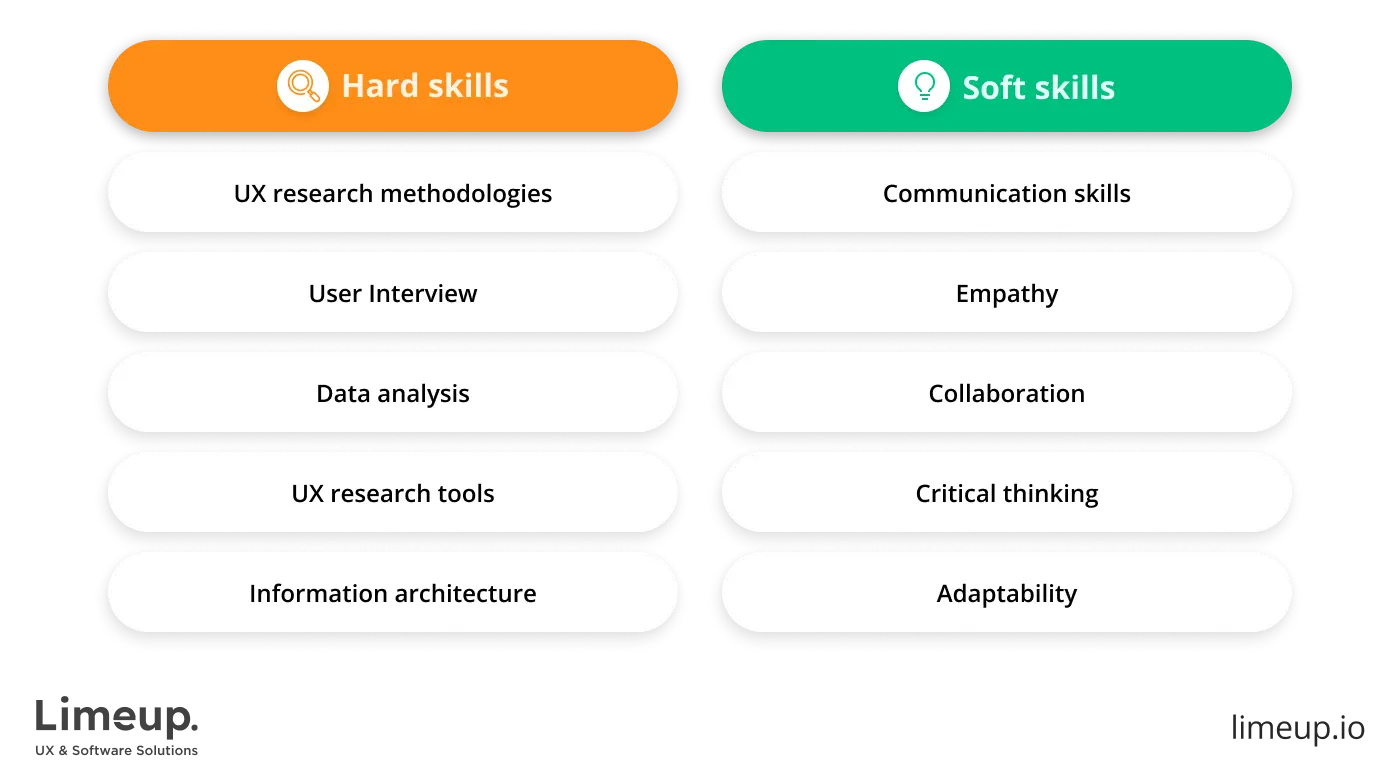 Hard skills

UX research methodologies

User Interview

Data analysis

UX research tools

Information architecture

Soft skills

Communication skills

Empathy

Collaboration

Critical thinking

Adaptability

Limeup.
UX & Software Solutions

limeup.io